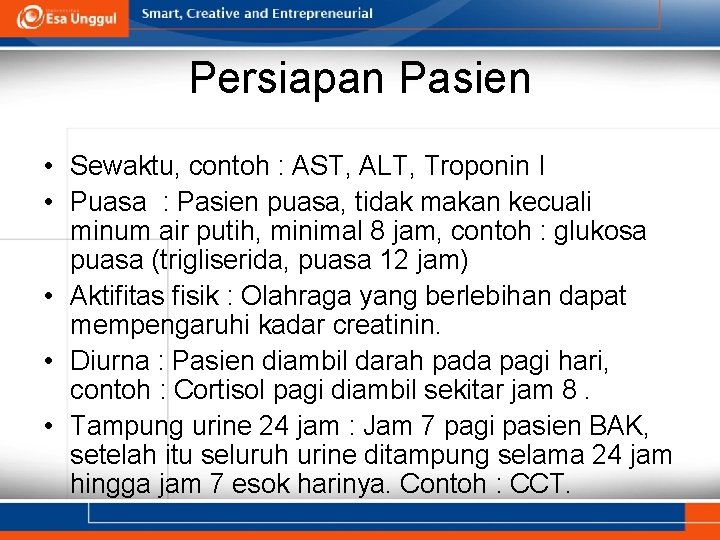 Esa Unggul

Smart, Creative and Entrepreneurial

Persiapan Pasien

• Sewaktu, contoh : AST, ALT, Troponin I
• Puasa : Pasien puasa, tidak makan kecuali minum air putih, minimal 8 jam, contoh : glukosa puasa (trigliserida, puasa 12 jam)
• Aktifitas fisik : Olahraga yang berlebihan dapat mempengaruhi kadar creatinin.
• Diurna : Pasien diambil darah pada pagi hari, contoh : Cortisol pagi diambil sekitar jam 8 .
• Tampung urine 24 jam : Jam 7 pagi pasien BAK, setelah itu seluruh urine ditampung selama 24 jam hingga jam 7 esok harinya. Contoh : CCT.